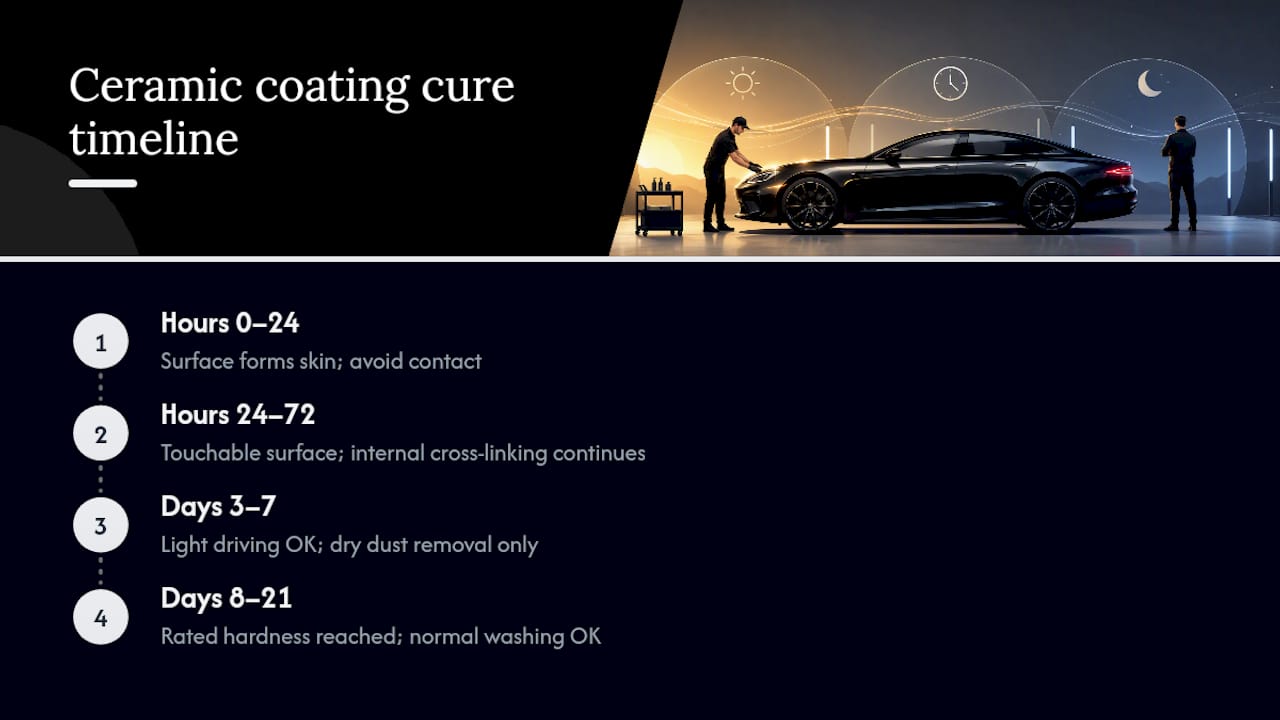 Ceramic coating cure timeline

1
Hours 0–24
Surface forms skin; avoid contact

2
Hours 24–72
Touchable surface; internal cross-linking continues

3
Days 3–7
Light driving OK; dry dust removal only

4
Days 8–21
Rated hardness reached; normal washing OK